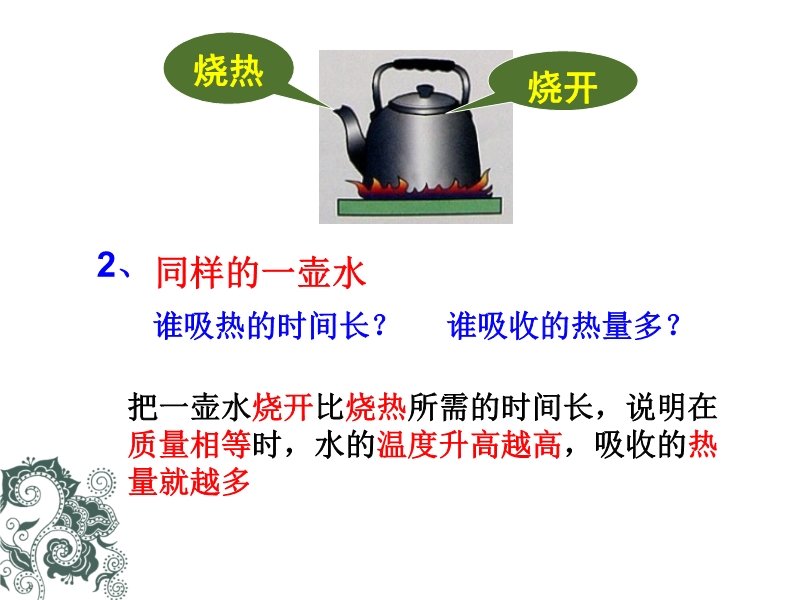 烧热

烧开

2、同样的一壶水

谁吸热的时间长？　谁吸收的热量多？

把一壶水烧开比烧热所需的时间长，说明在质量相等时，水的温度升高越高，吸收的热量就越多